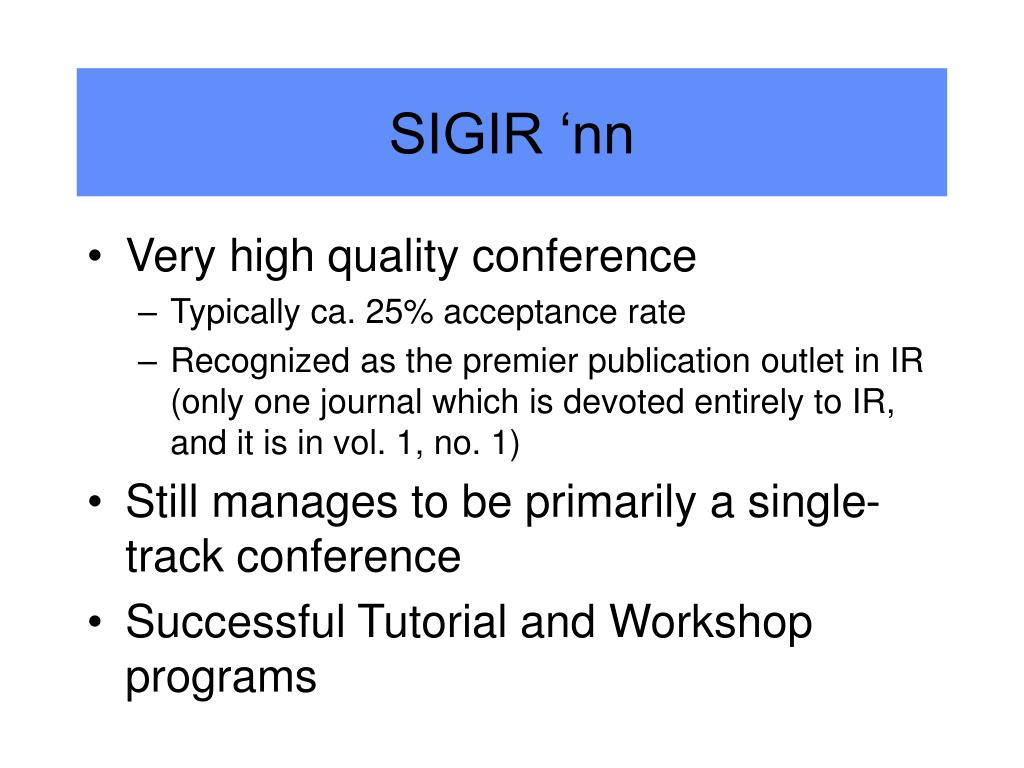 SIGIR ‘nn

• Very high quality conference
  – Typically ca. 25% acceptance rate
  – Recognized as the premier publication outlet in IR (only one journal which is devoted entirely to IR, and it is in vol. 1, no. 1)
• Still manages to be primarily a single-track conference
• Successful Tutorial and Workshop programs